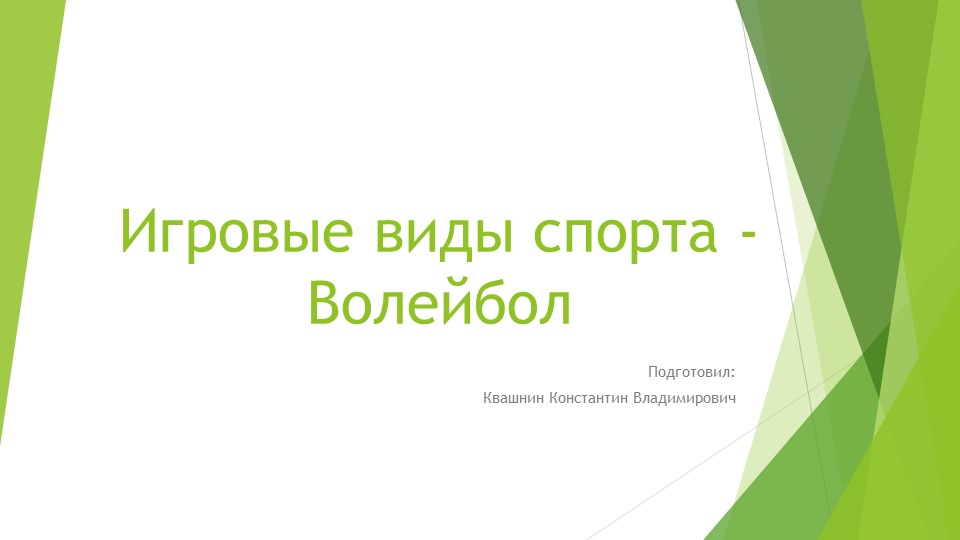 Игровые виды спорта - Волейбол

Подготовил:

Квашнин Константин Владимирович